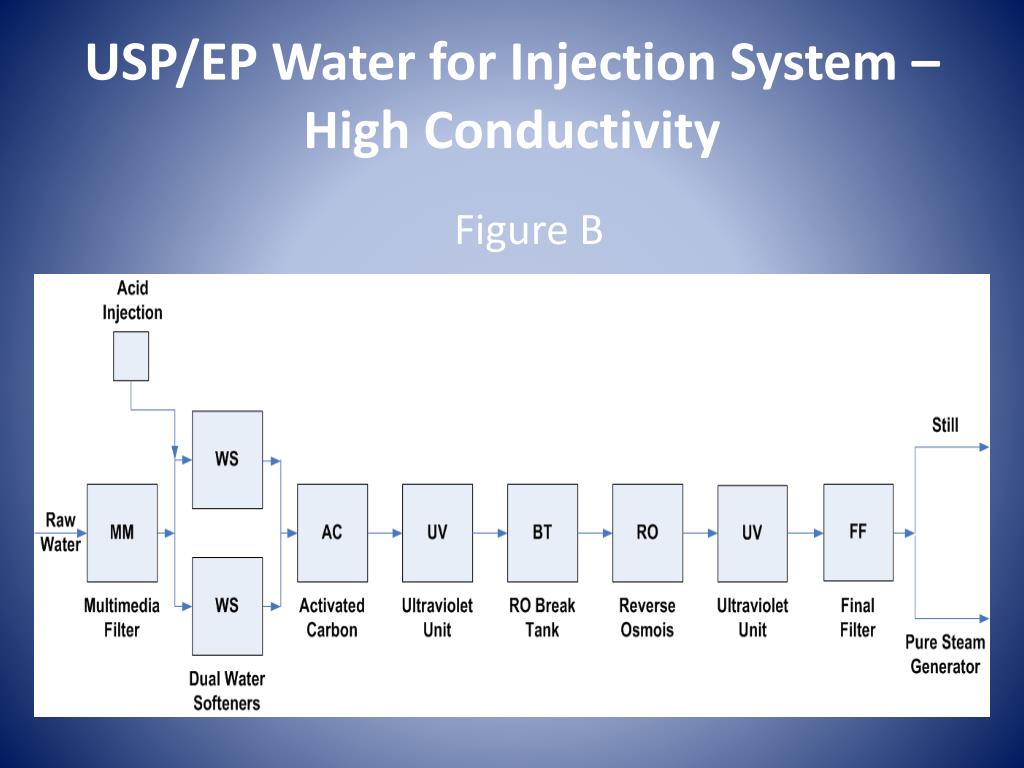 USP/EP Water for Injection System – High Conductivity

Figure B

Acid Injection

Raw Water

MM

Multimedia Filter

WS

WS

Dual Water Softeners

AC

Activated Carbon

UV

Ultraviolet Unit

BT

RO Break Tank

RO

Reverse Osmois

UV

Ultraviolet Unit

FF

Final Filter

Still

Pure Steam Generator